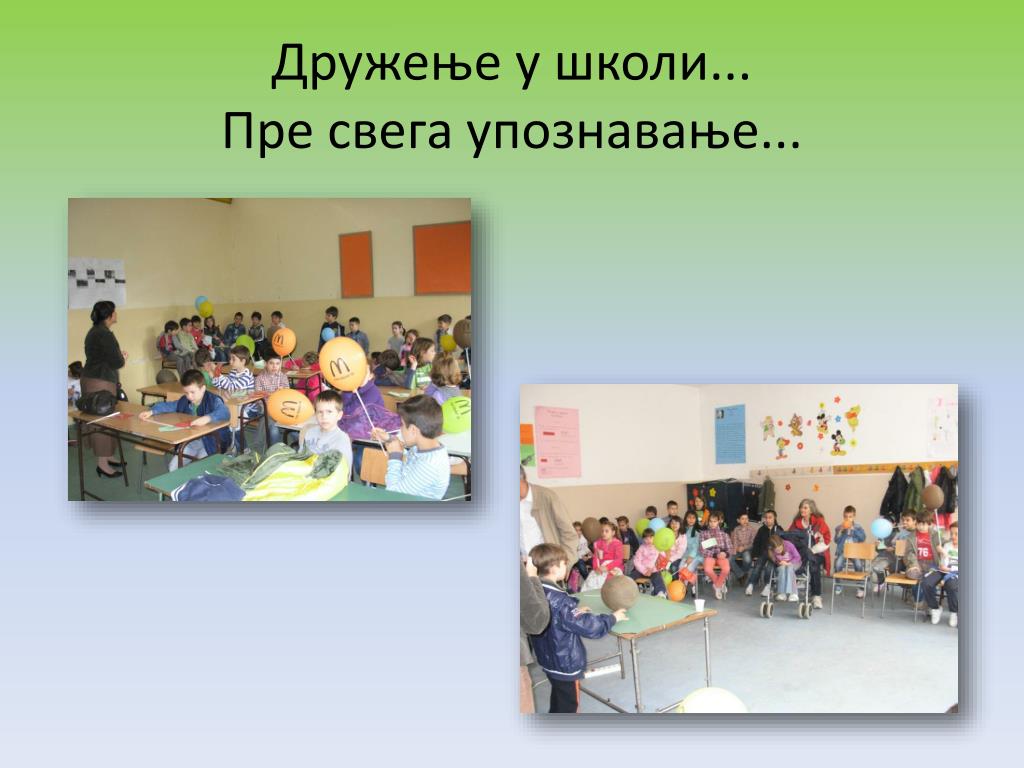 Дружење у школи...
Пре свега упознавање...